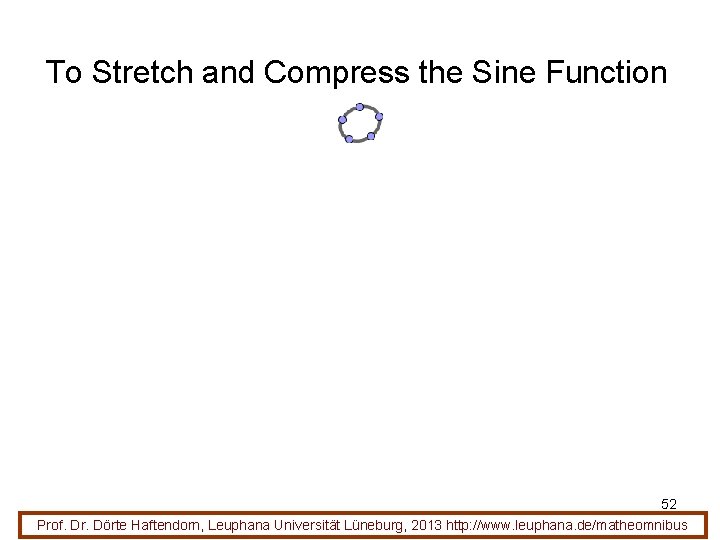 To Stretch and Compress the Sine Function

52

Prof. Dr. Dörte Haftendorn, Leuphana Universität Lüneburg, 2013 http://www.leuphana.de/matheomnibus